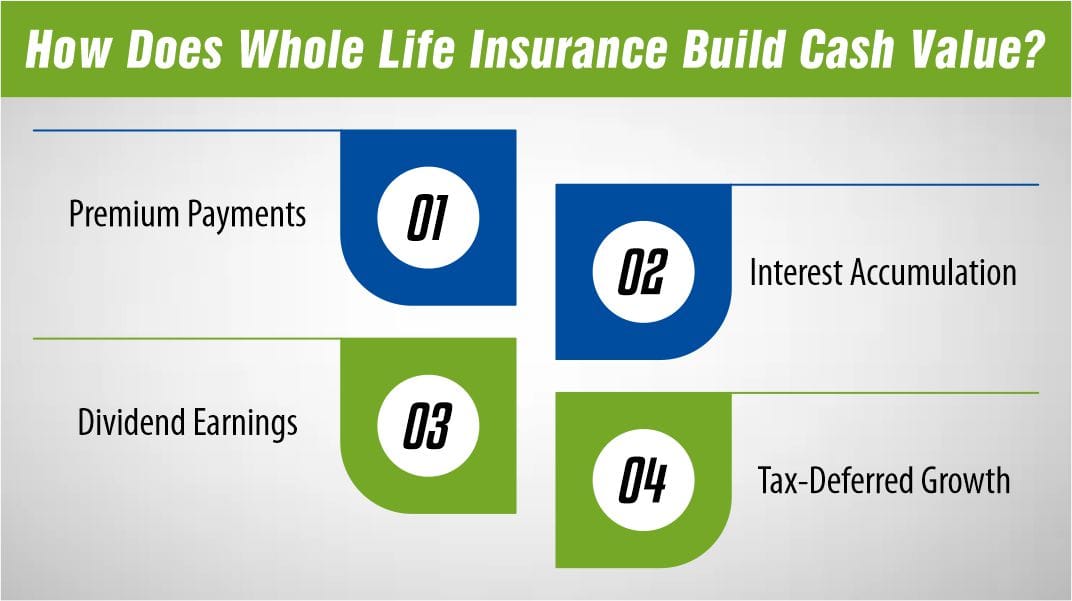 How Does Whole Life Insurance Build Cash Value?

Premium Payments

01

02

Interest Accumulation

Dividend Earnings

03

04

Tax-Deferred Growth